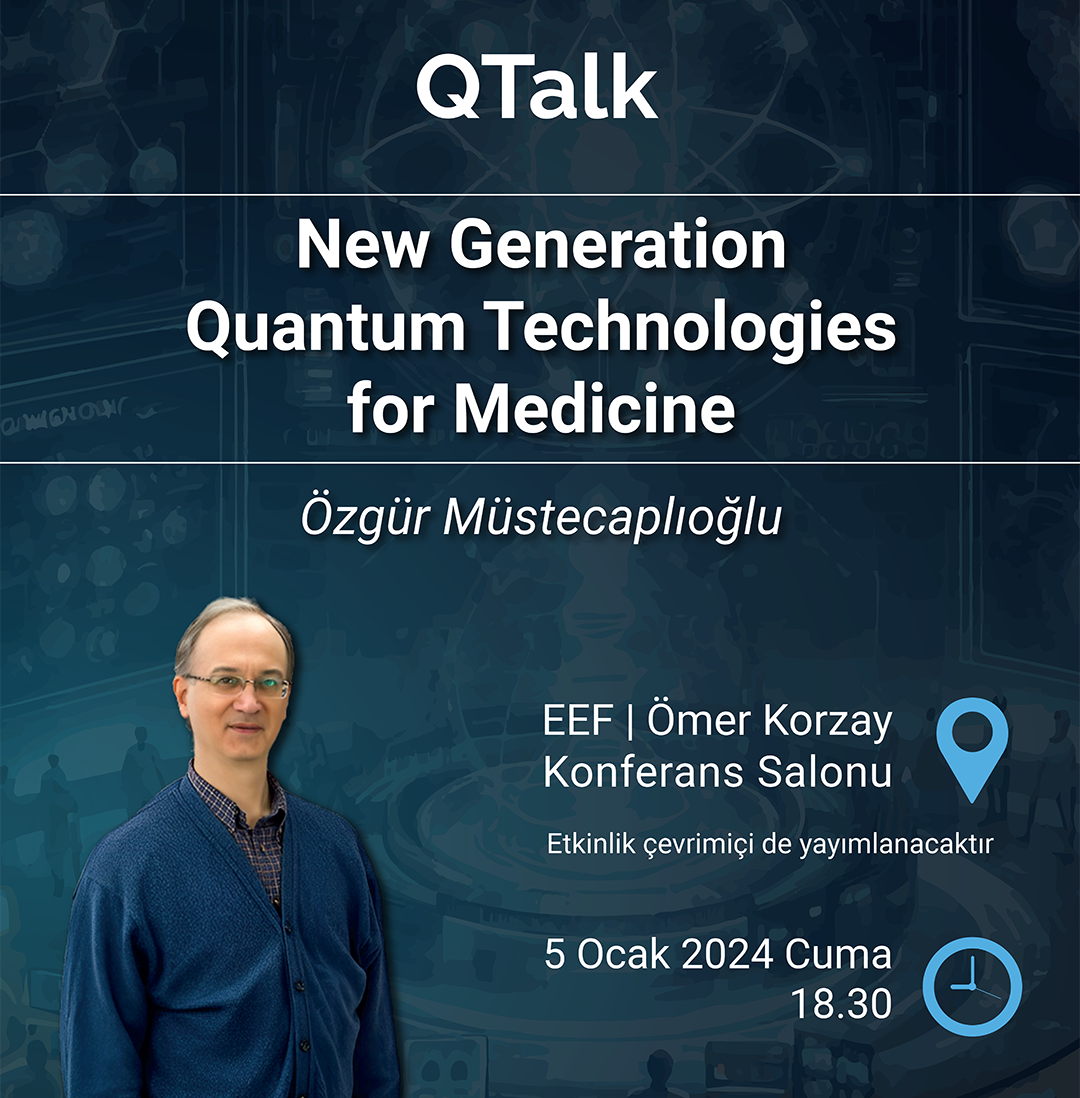 QTalk

New Generation Quantum Technologies for Medicine

Özgür Müstecaplıoğlu

EEF | Ömer Korzay Konferans Salonu

Etkinlik çevrimiçi de yayımlanacaktır

5 Ocak 2024 Cuma 18.30